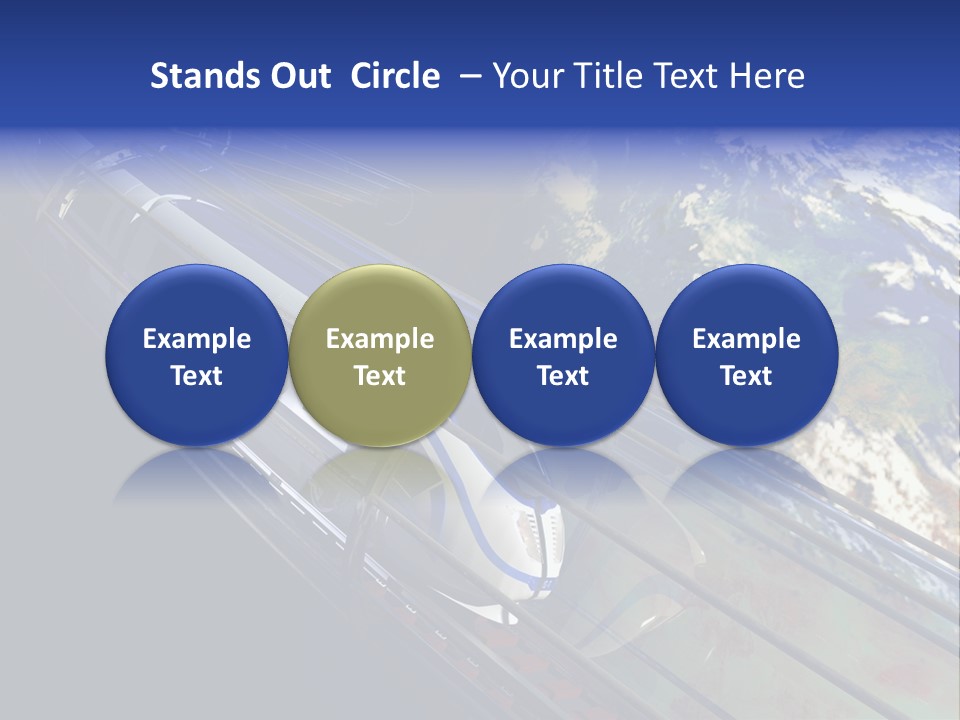 Stands Out Circle – Your Title Text Here

Example Text

Example Text

Example Text

Example Text